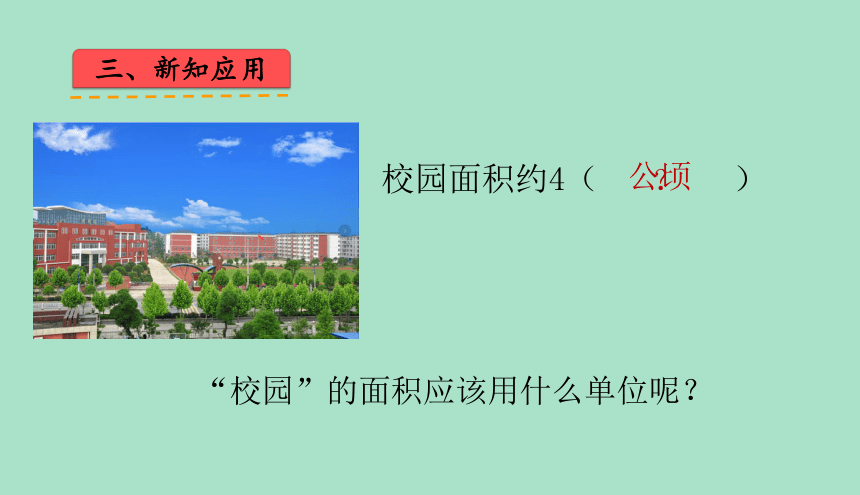 三、新知应用

校园面积约4（ 公顷 ）

“校园”的面积应该用什么单位呢？